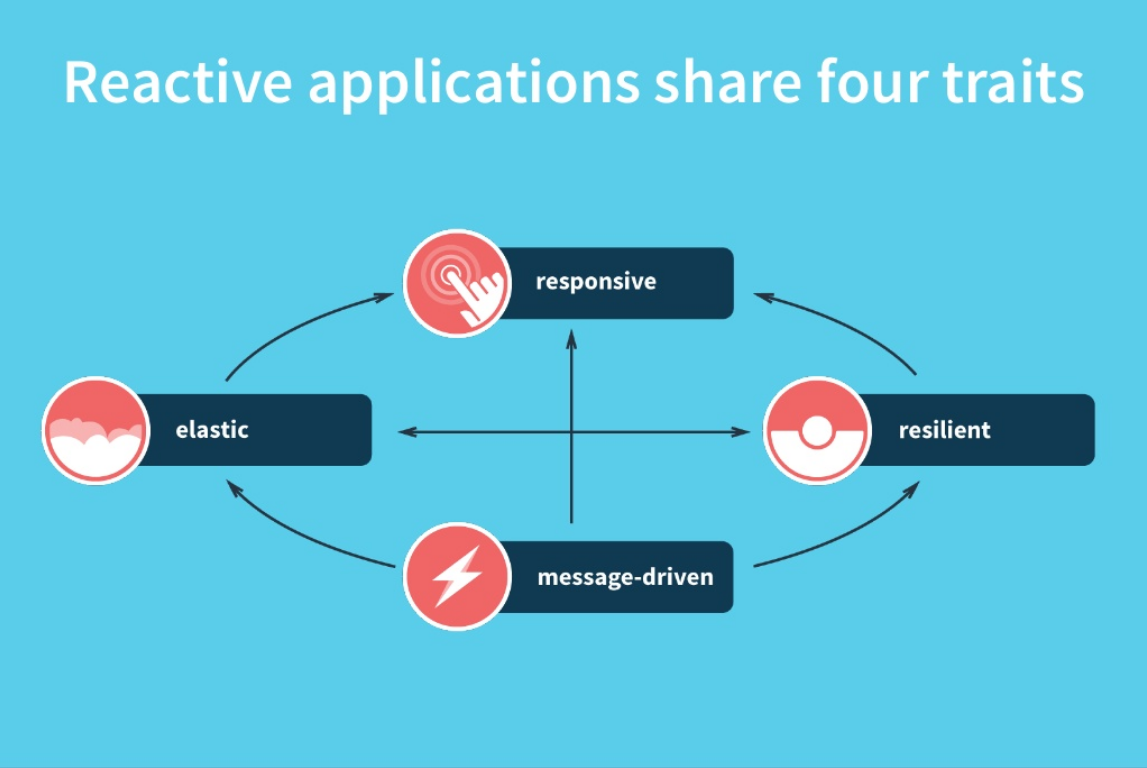 Reactive applications share four traits

responsive

elastic

resilient

message-driven